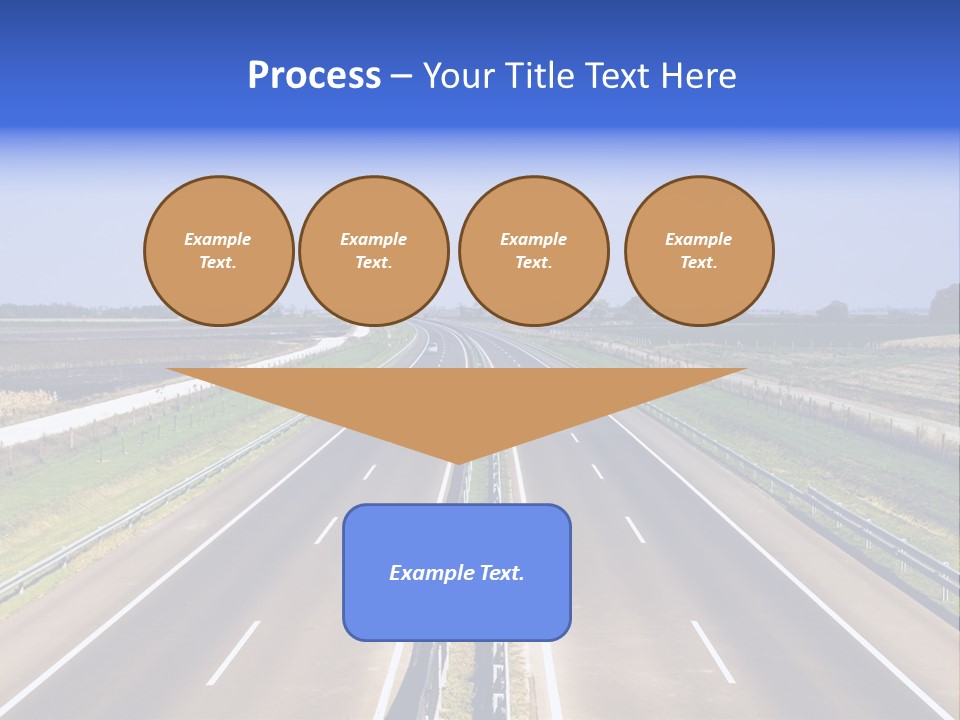 Process – Your Title Text Here

Example Text.

Example Text.

Example Text.

Example Text.

Example Text.